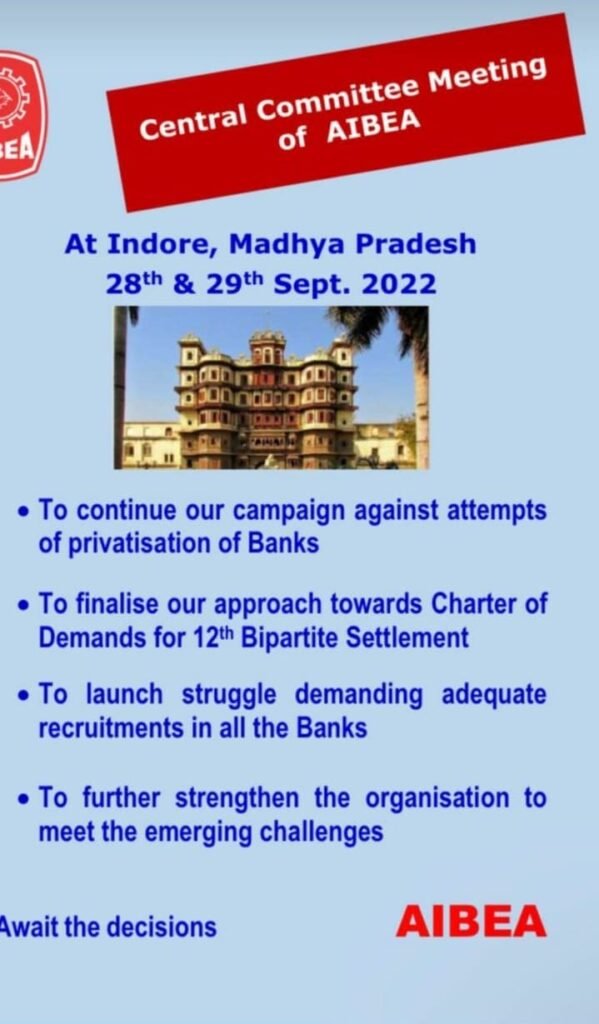 BEA

Central Committee Meeting of AIBEA

At Indore, Madhya Pradesh
28th & 29th Sept. 2022

• To continue our campaign against attempts of privatisation of Banks

• To finalise our approach towards Charter of Demands for 12th Bipartite Settlement

• To launch struggle demanding adequate recruitments in all the Banks

• To further strengthen the organisation to meet the emerging challenges

Await the decisions

AIBEA